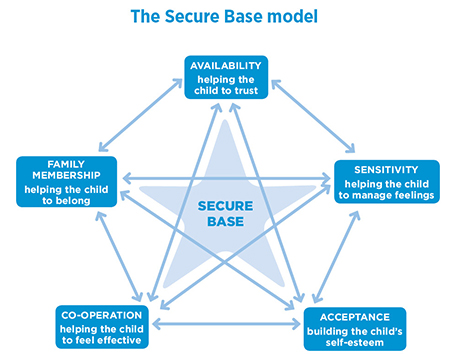 The Secure Base model

AVAILABILITY
helping the child to trust

FAMILY MEMBERSHIP
helping the child to belong

SENSITIVITY
helping the child to manage feelings

SECURE BASE

CO-OPERATION
helping the child to feel effective

ACCEPTANCE
building the child's self-esteem